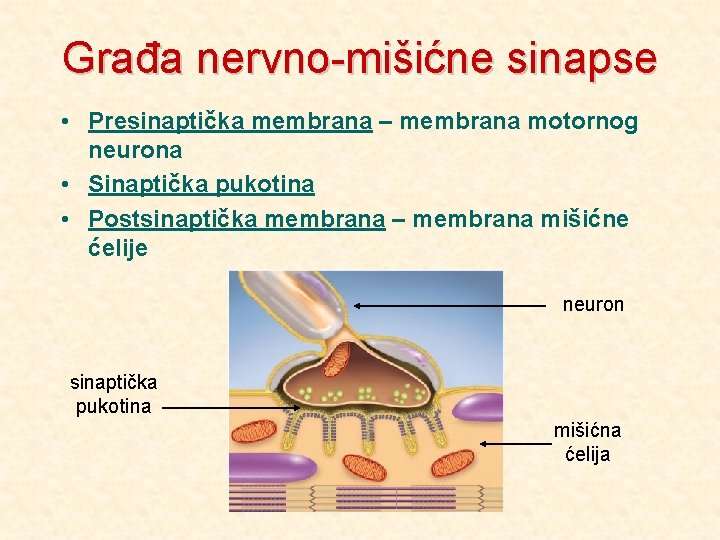 Građa nervno-mišićne sinapse

• Presinaptička membrana – membrana motornog neurona
• Sinaptička pukotina
• Postsinaptička membrana – membrana mišićne ćelije

neuron

sinaptička pukotina

mišićna ćelija